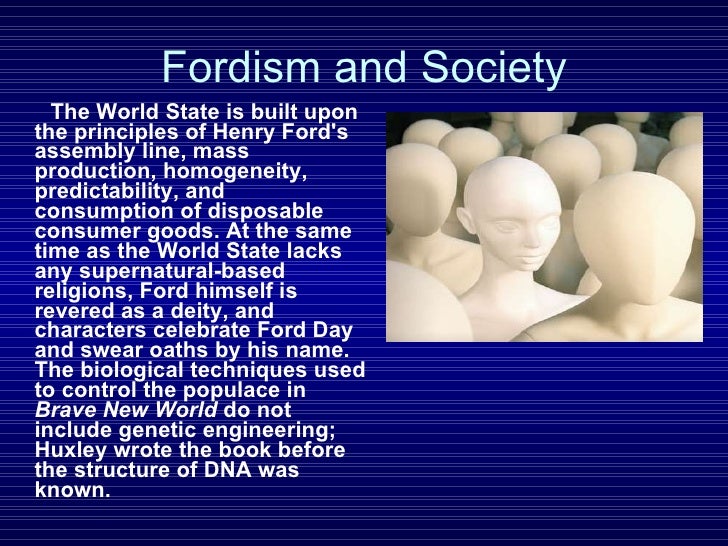 Fordism and Society

The World State is built upon the principles of Henry Ford's assembly line, mass production, homogeneity, predictability, and consumption of disposable consumer goods. At the same time as the World State lacks any supernatural-based religions, Ford himself is revered as a deity, and characters celebrate Ford Day and swear oaths by his name. The biological techniques used to control the populace in Brave New World do not include genetic engineering; Huxley wrote the book before the structure of DNA was known.